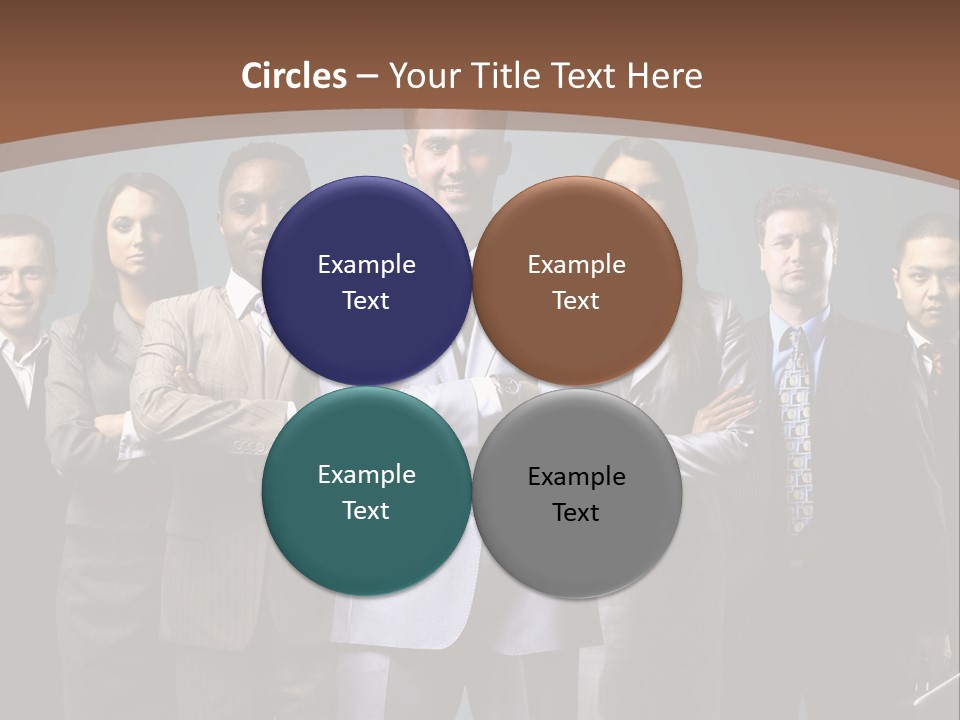 Circles – Your Title Text Here

Example Text

Example Text

Example Text

Example Text